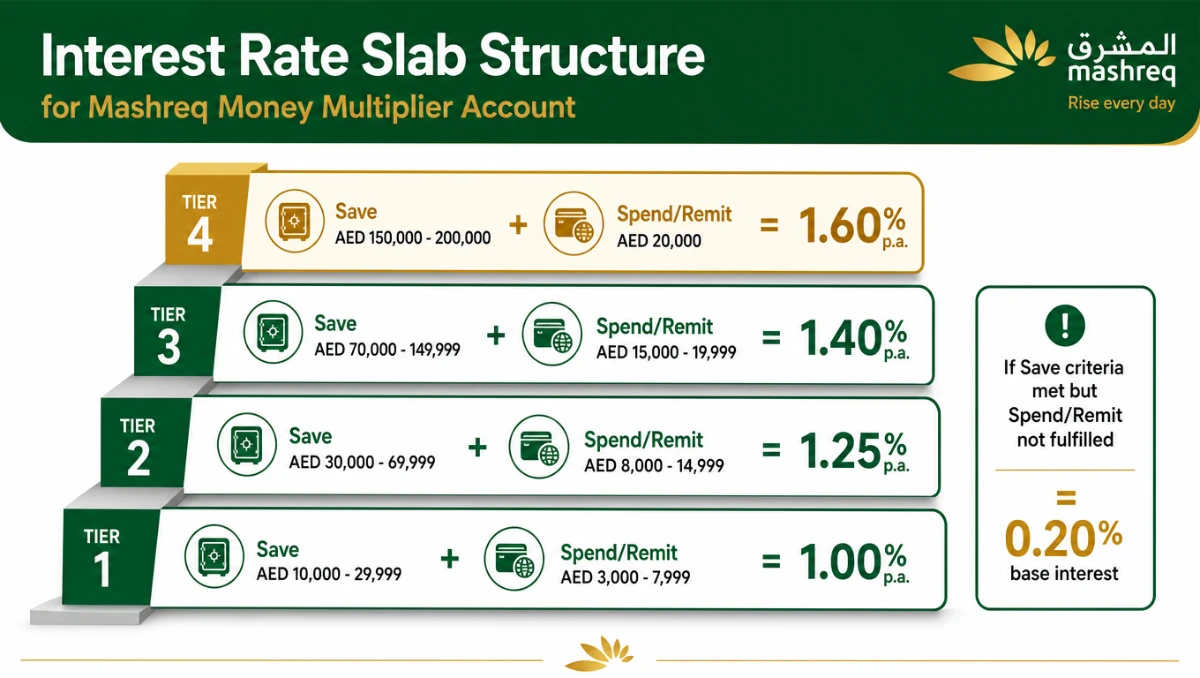 Interest Rate Slab Structure
for Mashreq Money Multiplier Account

المشرق
mashreq
Rise every day

TIER 4
Save
AED 150,000 - 200,000
+
Spend/Remit
AED 20,000
= 1.60% p.a.

TIER 3
Save
AED 70,000 - 149,999
+
Spend/Remit
AED 15,000 - 19,999
= 1.40% p.a.

TIER 2
Save
AED 30,000 - 69,999
+
Spend/Remit
AED 8,000 - 14,999
= 1.25% p.a.

TIER 1
Save
AED 10,000 - 29,999
+
Spend/Remit
AED 3,000 - 7,999
= 1.00% p.a.

!
If Save criteria met but Spend/Remit not fulfilled
=
0.20%
base interest